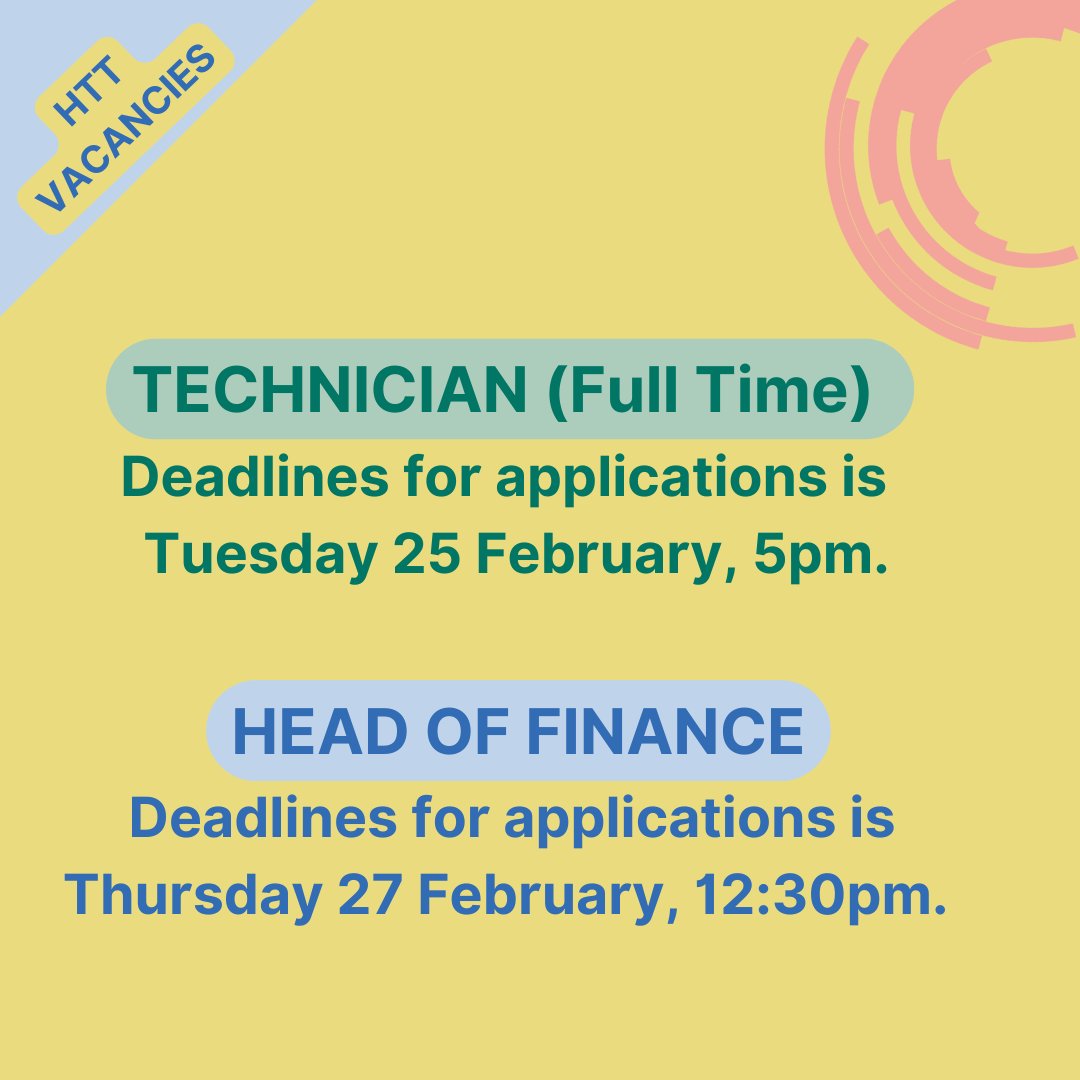 HTT VACANCIES

TECHNICIAN (Full Time)
Deadlines for applications is Tuesday 25 February, 5pm.

HEAD OF FINANCE
Deadlines for applications is Thursday 27 February, 12:30pm.